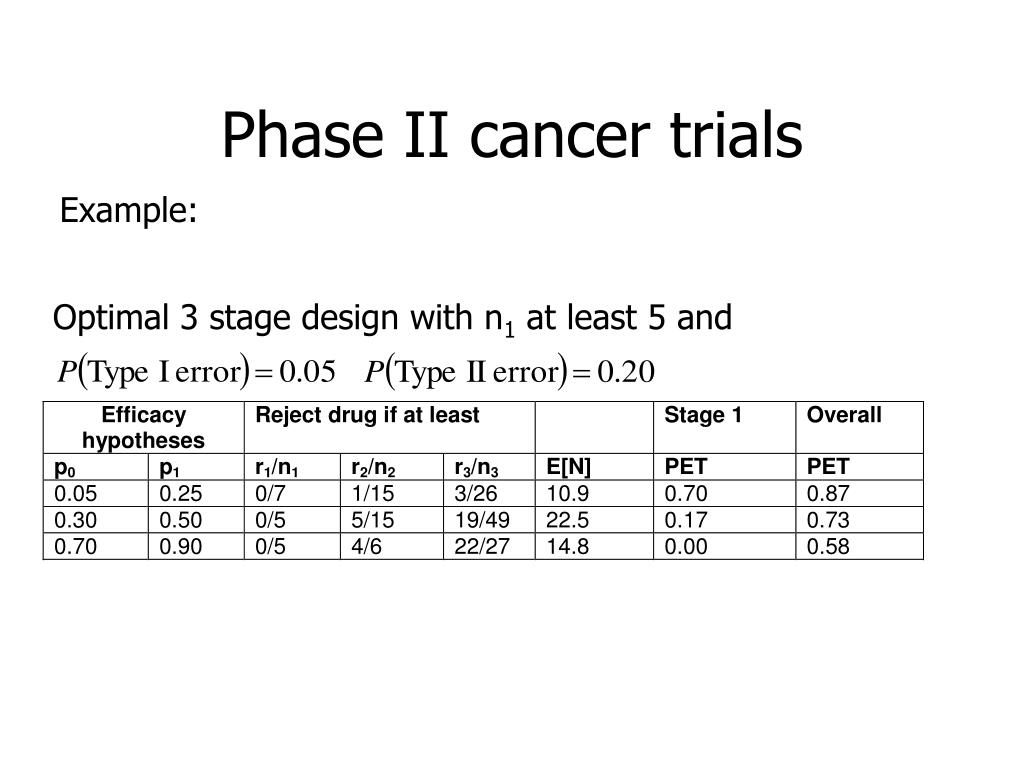 Phase II cancer trials

Example:

Optimal 3 stage design with $n_1$ at least 5 and

$P(\text{Type I error}) = 0.05 \quad P(\text{Type II error}) = 0.20$

| Efficacy hypotheses | | Reject drug if at least | | | | Stage 1 | Overall |
|---|---|---|---|---|---|---|---|
| $p_0$ | $p_1$ | $r_1/n_1$ | $r_2/n_2$ | $r_3/n_3$ | E[N] | PET | PET |
| 0.05 | 0.25 | 0/7 | 1/15 | 3/26 | 10.9 | 0.70 | 0.87 |
| 0.30 | 0.50 | 0/5 | 5/15 | 19/49 | 22.5 | 0.17 | 0.73 |
| 0.70 | 0.90 | 0/5 | 4/6 | 22/27 | 14.8 | 0.00 | 0.58 |